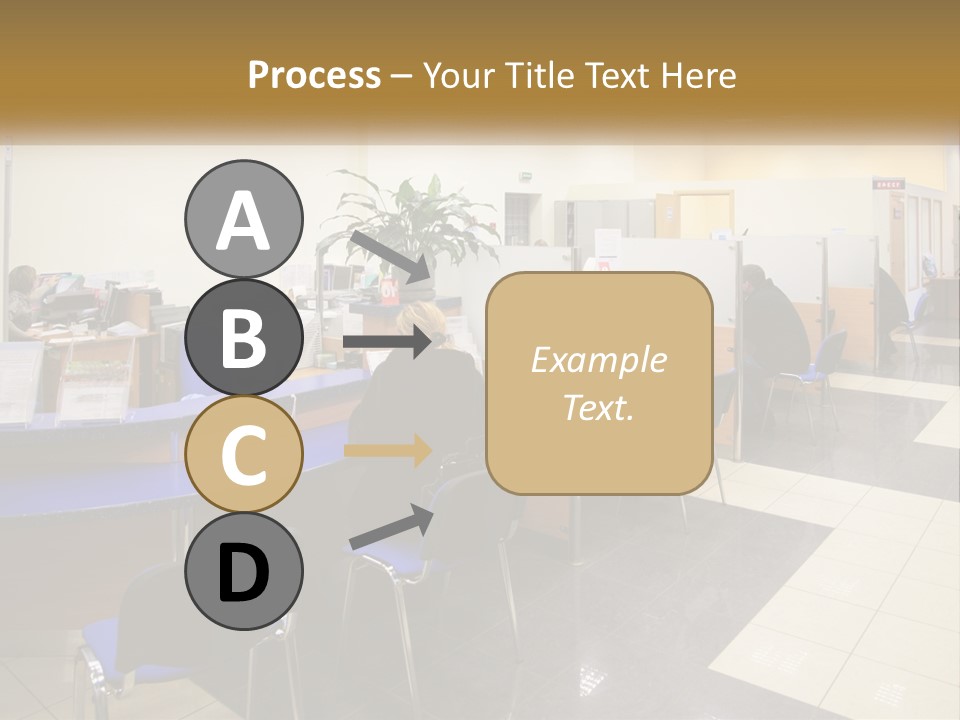 Process – Your Title Text Here

A

B

C

D

Example Text.